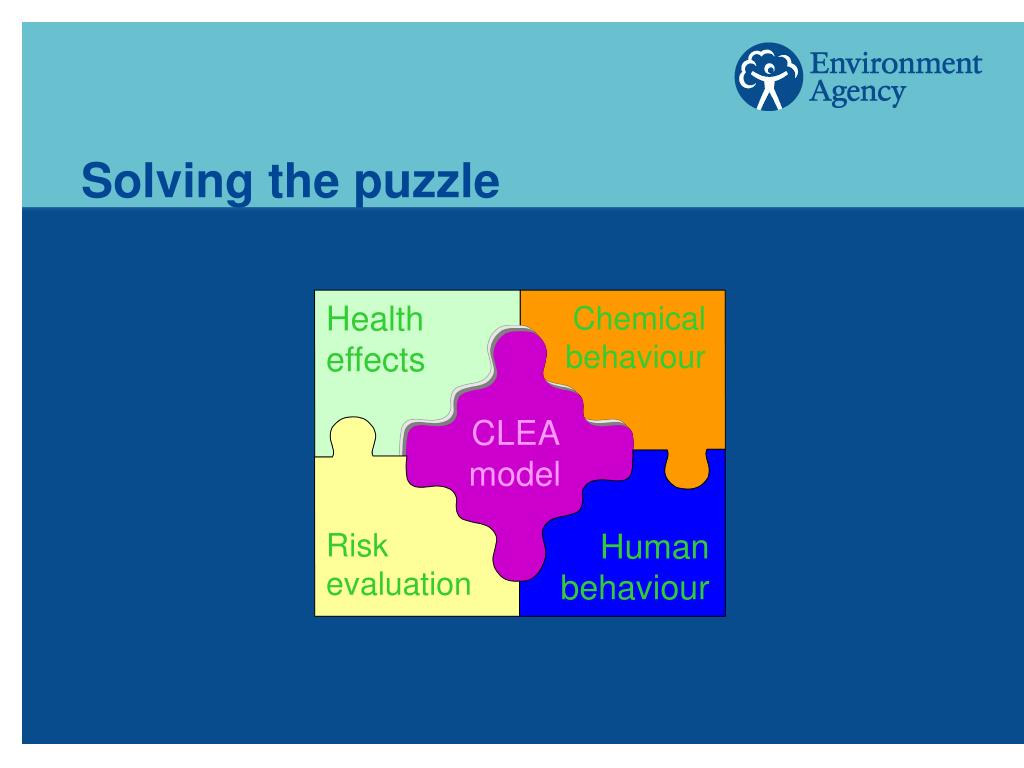 Environment Agency

Solving the puzzle

Health effects

Chemical behaviour

CLEA model

Risk evaluation

Human behaviour